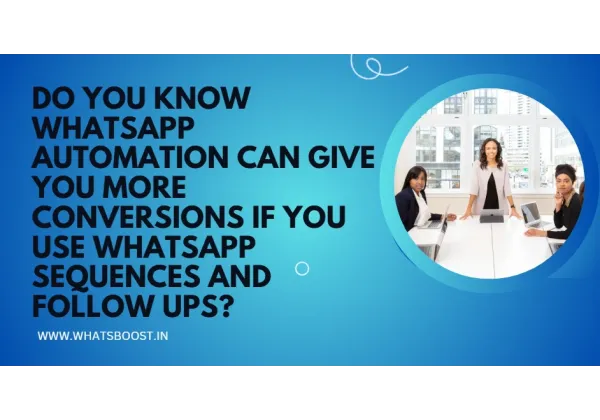 DO YOU KNOW WHATSAPP AUTOMATION CAN GIVE YOU MORE CONVERSIONS IF YOU USE WHATSAPP SEQUENCES AND FOLLOW UPS?

WWW.WHATSBOOST.IN